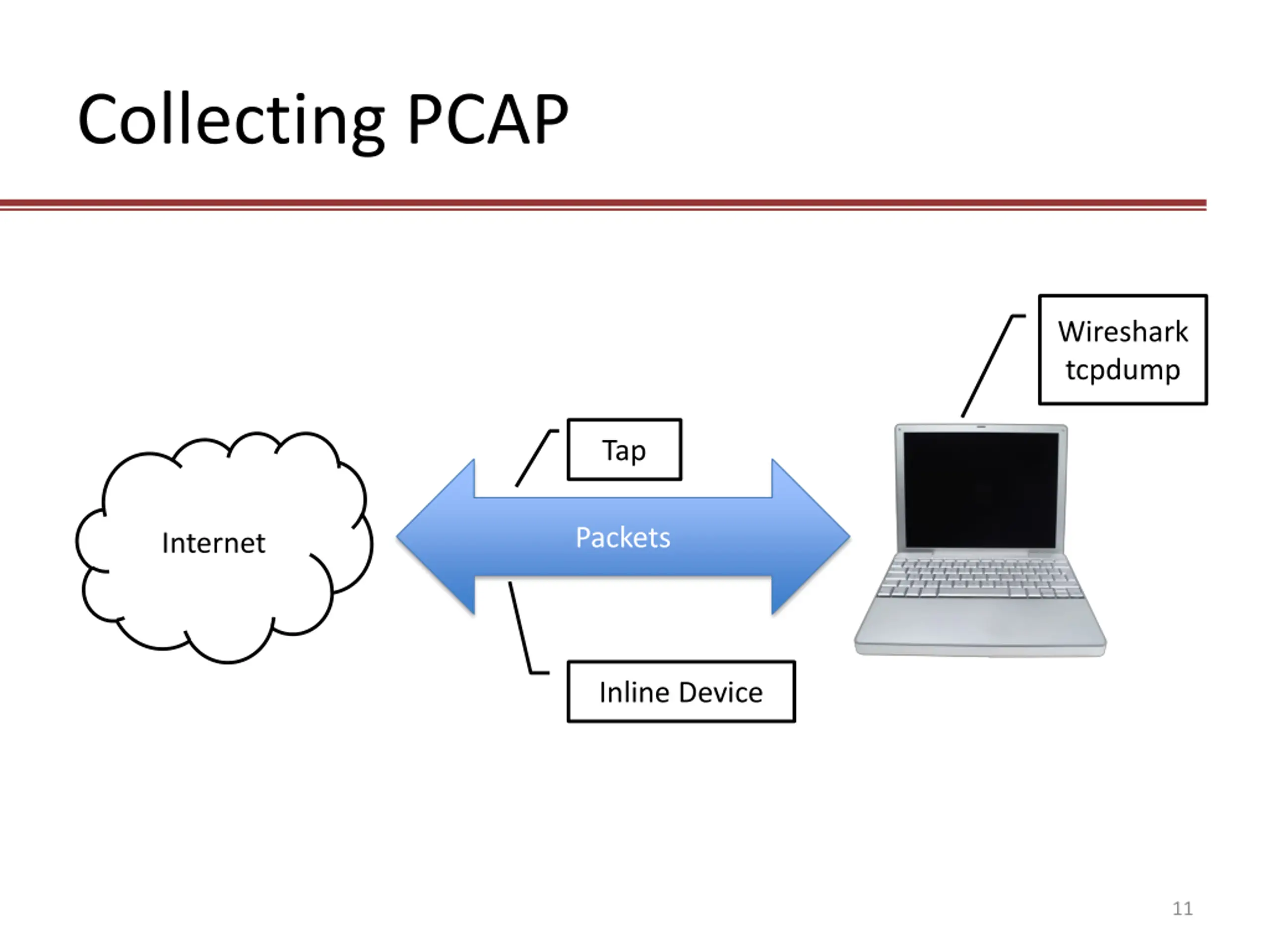 Collecting PCAP

Wireshark
tcpdump

Tap

Internet

Packets

Inline Device

11